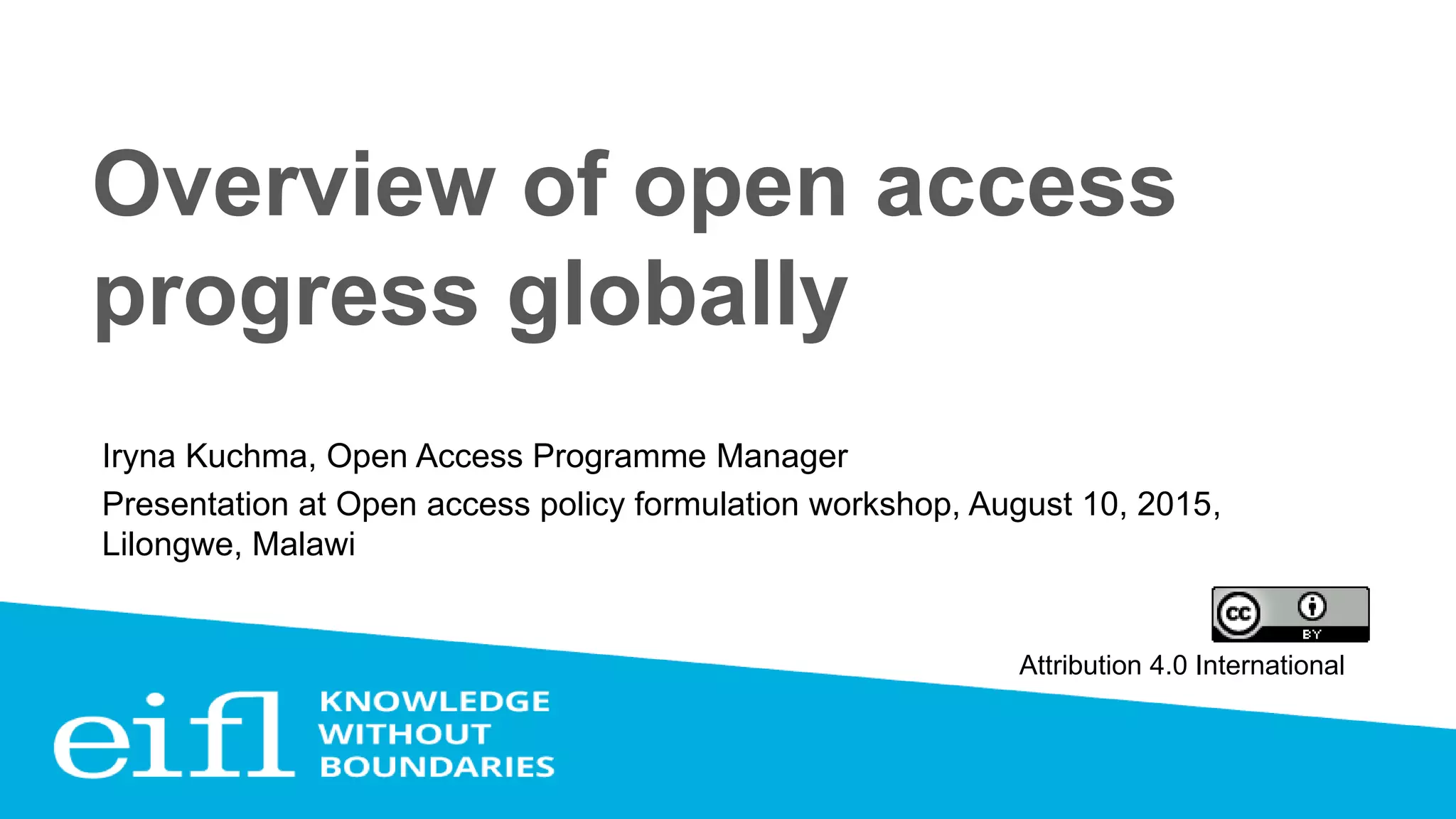 Overview of open access progress globally

Iryna Kuchma, Open Access Programme Manager

Presentation at Open access policy formulation workshop, August 10, 2015, Lilongwe, Malawi

cc BY

Attribution 4.0 International

eifl KNOWLEDGE WITHOUT BOUNDARIES